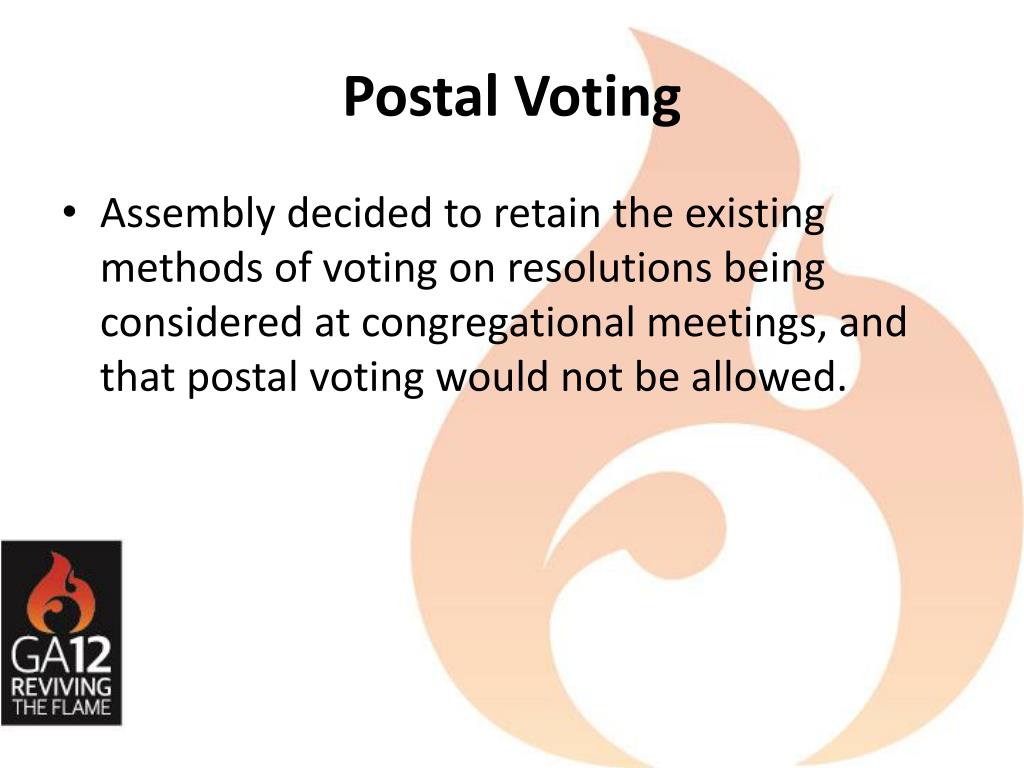 Postal Voting

• Assembly decided to retain the existing methods of voting on resolutions being considered at congregational meetings, and that postal voting would not be allowed.

GA12
REVIVING
THE FLAME